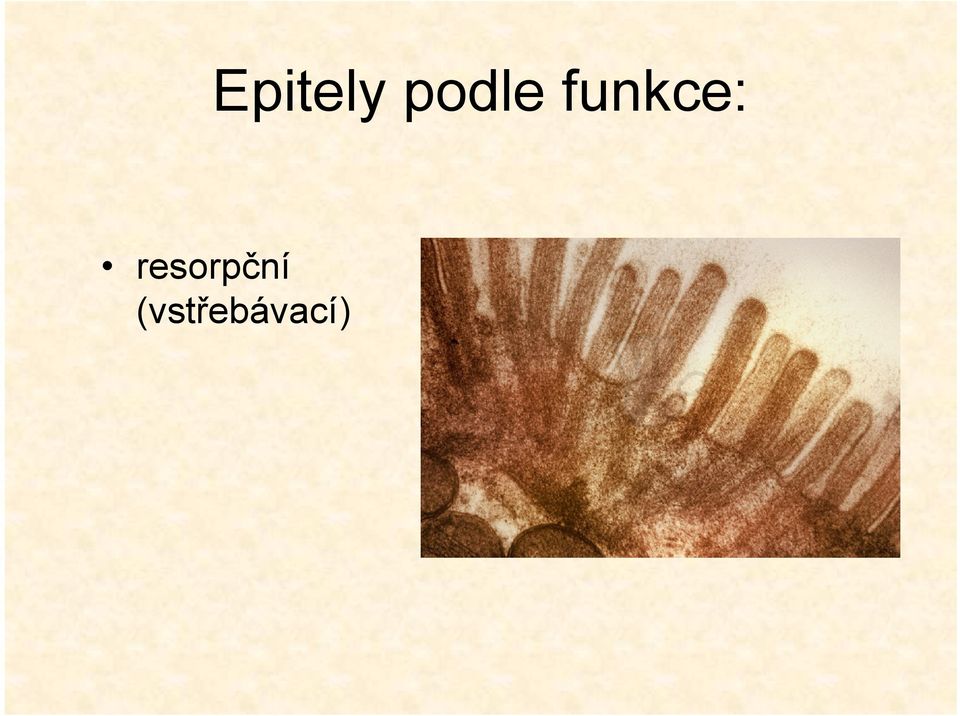 Epitely podle funkce:

• resorpční (vstřebávací)